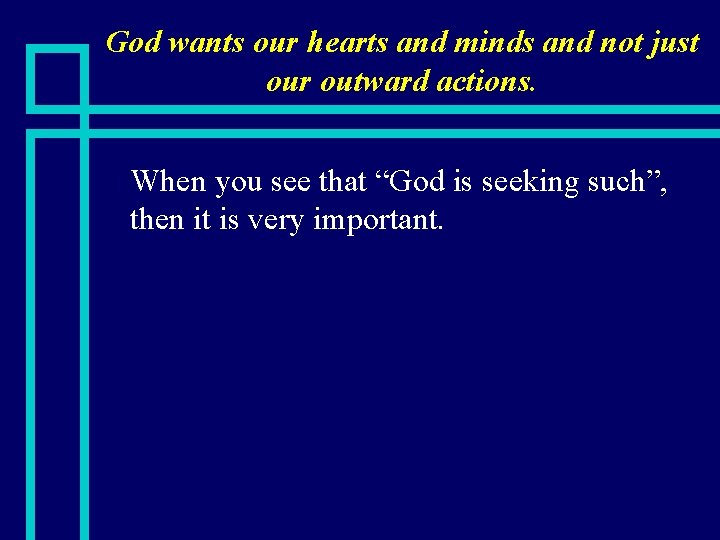 God wants our hearts and minds and not just our outward actions.

When you see that “God is seeking such”, then it is very important.